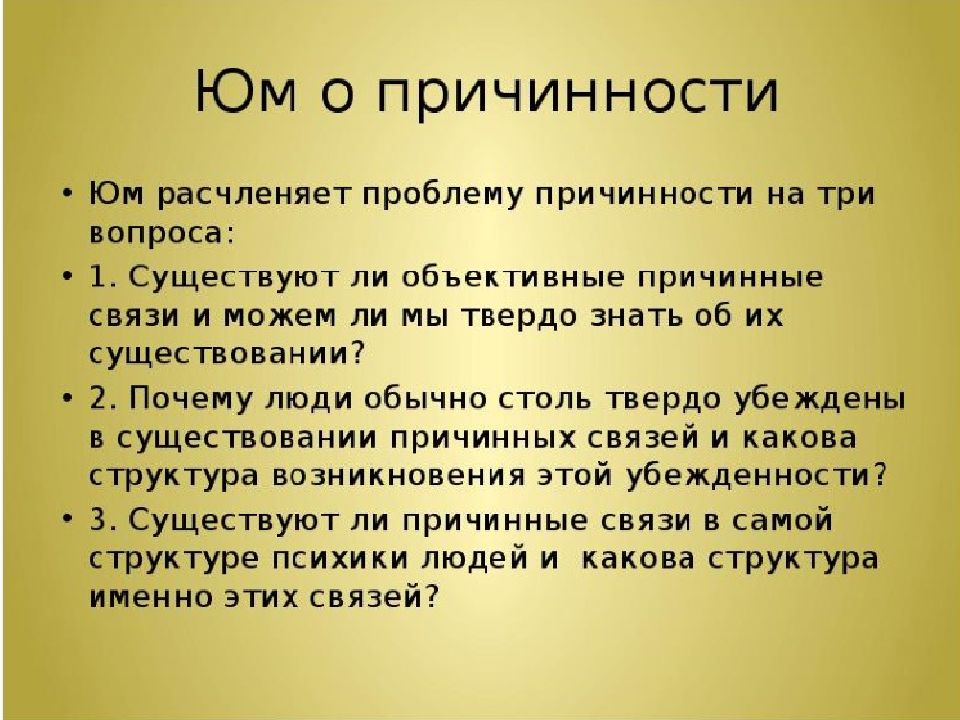 Юм о причинности

• Юм расчленяет проблему причинности на три вопроса:

• 1. Существуют ли объективные причинные связи и можем ли мы твердо знать об их существовании?

• 2. Почему люди обычно столь твердо убеждены в существовании причинных связей и какова структура возникновения этой убежденности?

• 3. Существуют ли причинные связи в самой структуре психики людей и какова структура именно этих связей?